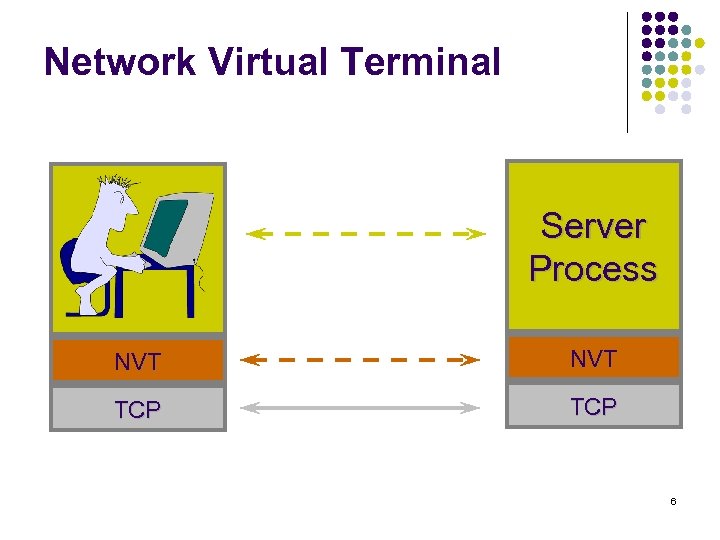 Network Virtual Terminal

NVT

TCP

Server Process

NVT

TCP

6